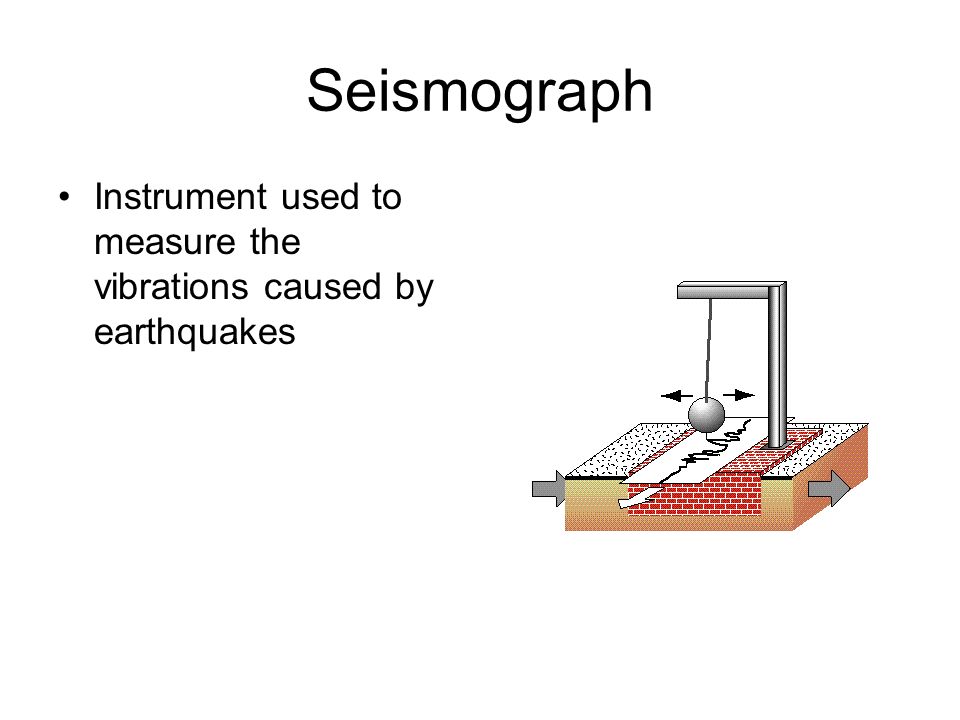 Seismograph

• Instrument used to measure the vibrations caused by earthquakes